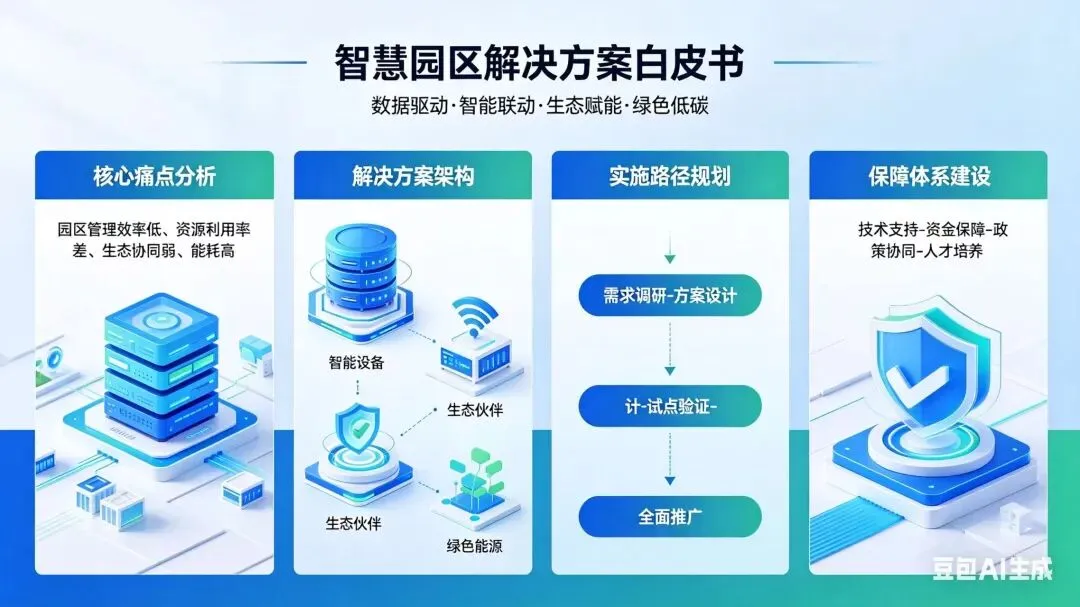 智慧园区解决方案白皮书

数据驱动·智能联动·生态赋能·绿色低碳

核心痛点分析

园区管理效率低、资源利用率差、生态协同弱、能耗高

解决方案架构

智能设备

生态伙伴

生态伙伴

绿色能源

实施路径规划

需求调研-方案设计

计-试点验证-

全面推广

保障体系建设

技术支持-资金保障-政策协同-人才培养

豆包AI生成